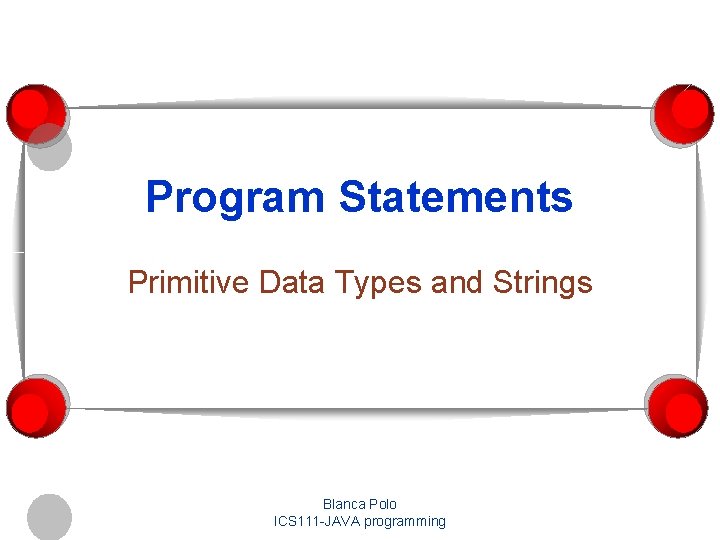 Program Statements

Primitive Data Types and Strings

Blanca Polo
ICS111-JAVA programming